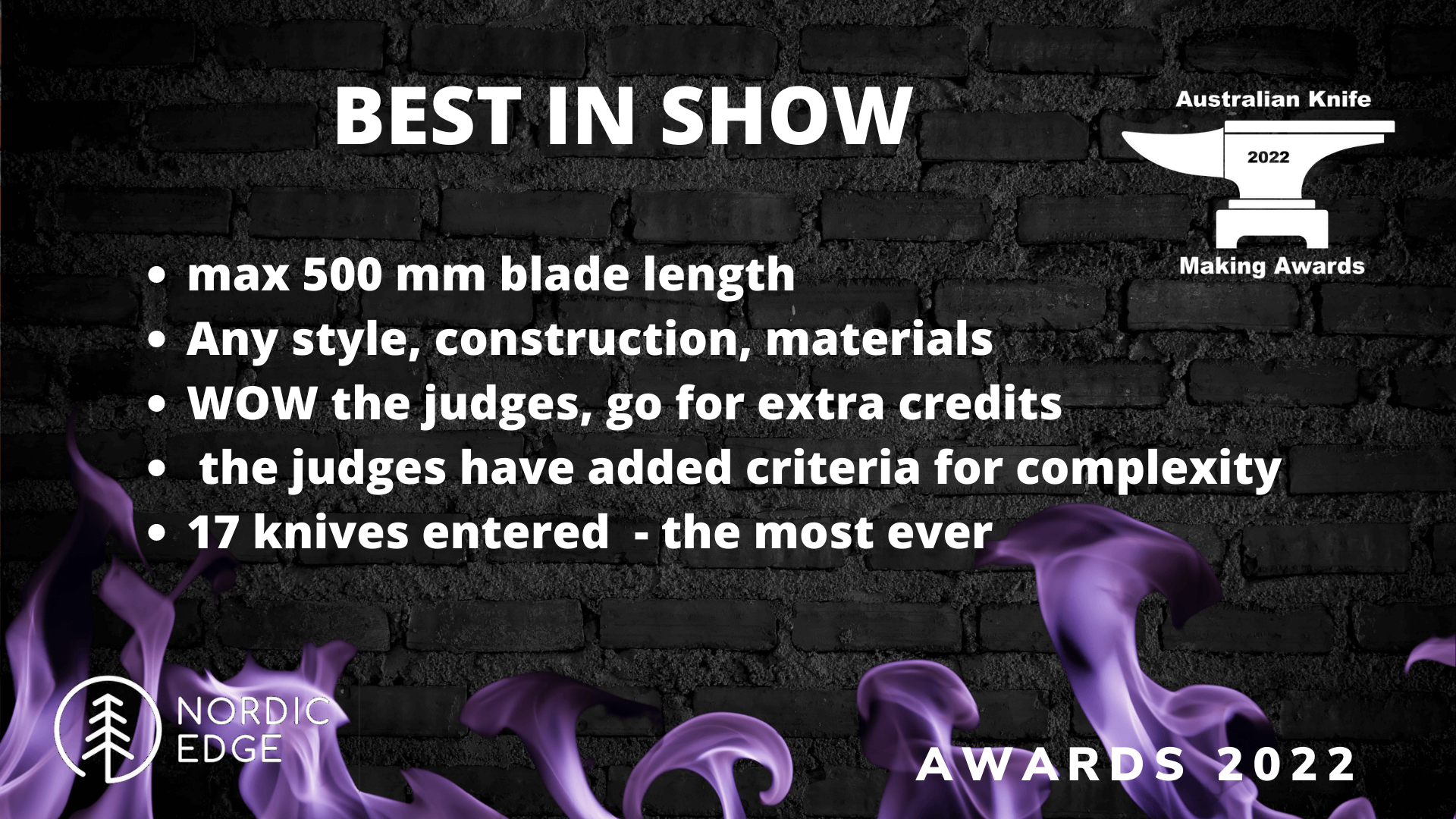 BEST IN SHOW

Australian Knife
2022
Making Awards

- max 500 mm blade length
- Any style, construction, materials
- WOW the judges, go for extra credits
- the judges have added criteria for complexity
- 17 knives entered - the most ever

NORDIC EDGE

AWARDS 2022